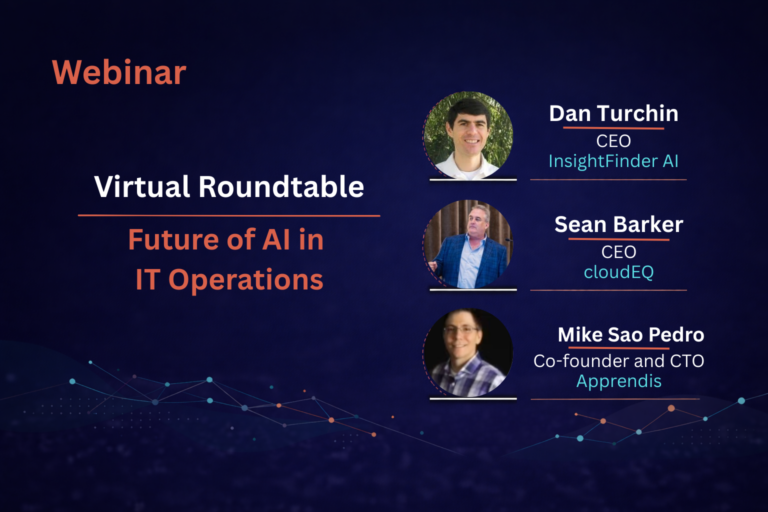 Webinar

Virtual Roundtable

Future of AI in IT Operations

Dan Turchin
CEO
InsightFinder AI

Sean Barker
CEO
cloudEQ

Mike Sao Pedro
Co-founder and CTO
Apprendis